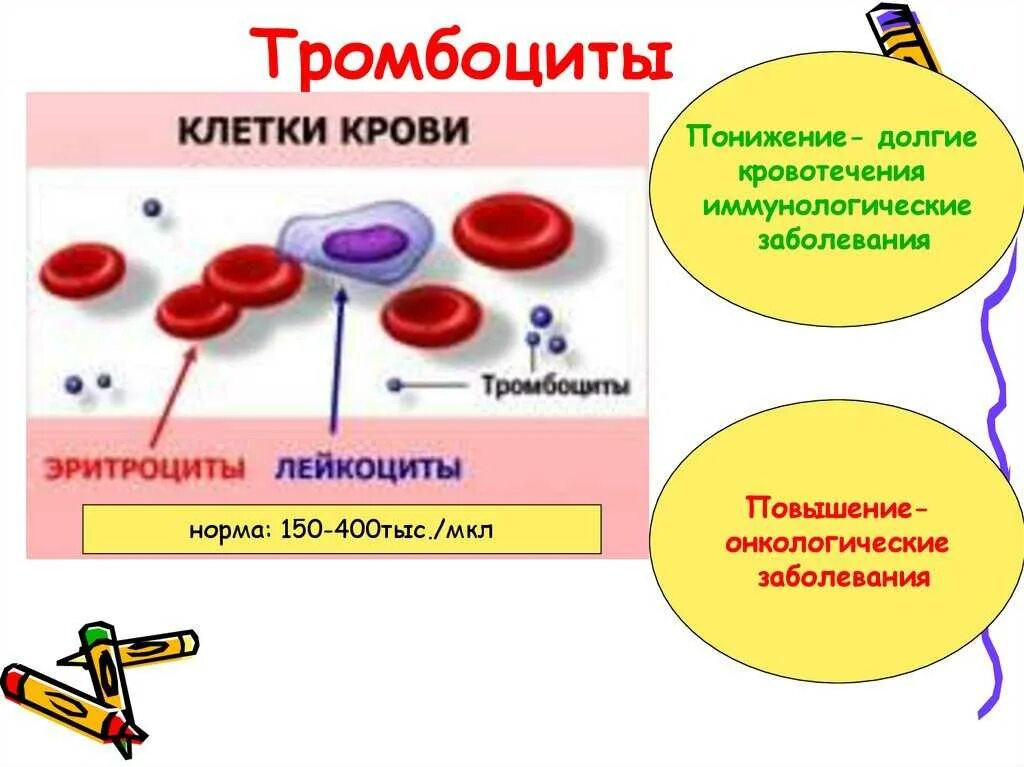 Тромбоциты

КЛЕТКИ КРОВИ

Тромбоциты

ЭРИТРОЦИТЫ ЛЕЙКОЦИТЫ

норма: 150-400тыс./мкл

Понижение- долгие кровотечения иммунологические заболевания

Повышение- онкологические заболевания